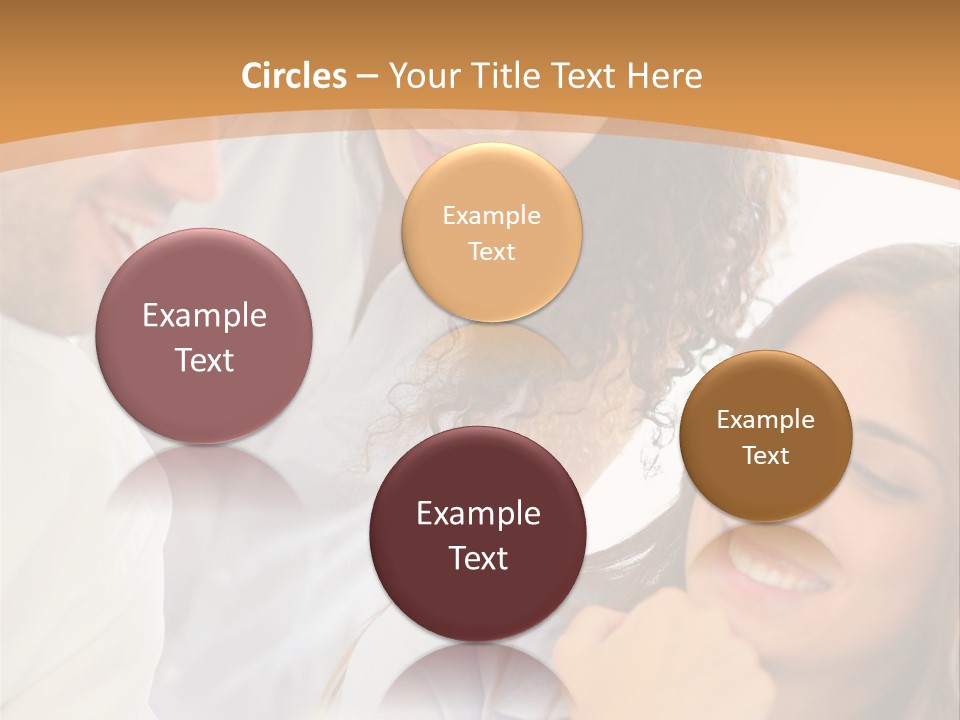 Circles – Your Title Text Here

Example Text

Example Text

Example Text

Example Text